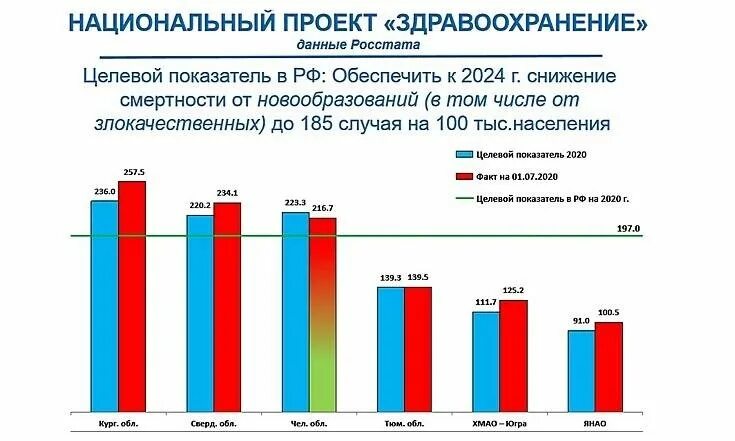 НАЦИОНАЛЬНЫЙ ПРОЕКТ «ЗДРАВООХРАНЕНИЕ»
данные Росстата

Целевой показатель в РФ: Обеспечить к 2024 г. снижение смертности от новообразований (в том числе от злокачественных) до 185 случая на 100 тыс.населения

Целевой показатель 2020
Факт на 01.07.2020
Целевой показатель в РФ на 2020 г.

197.0

236.0 257.5
220.2 234.1
223.3 216.7
139.3 139.5
111.7 125.2
91.0 100.5

Кург. обл.
Сверд. обл.
Чел. обл.
Тюм. обл.
ХМАО – Югра
ЯНАО